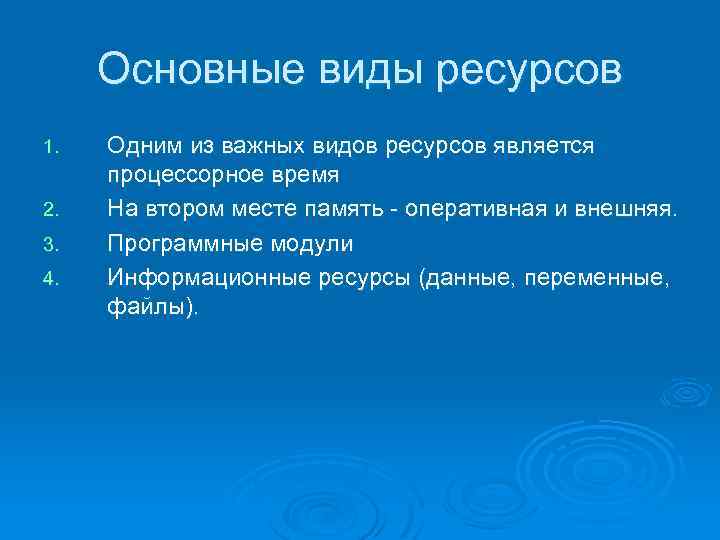 Основные виды ресурсов

1. Одним из важных видов ресурсов является процессорное время
2. На втором месте память - оперативная и внешняя.
3. Программные модули
4. Информационные ресурсы (данные, переменные, файлы).